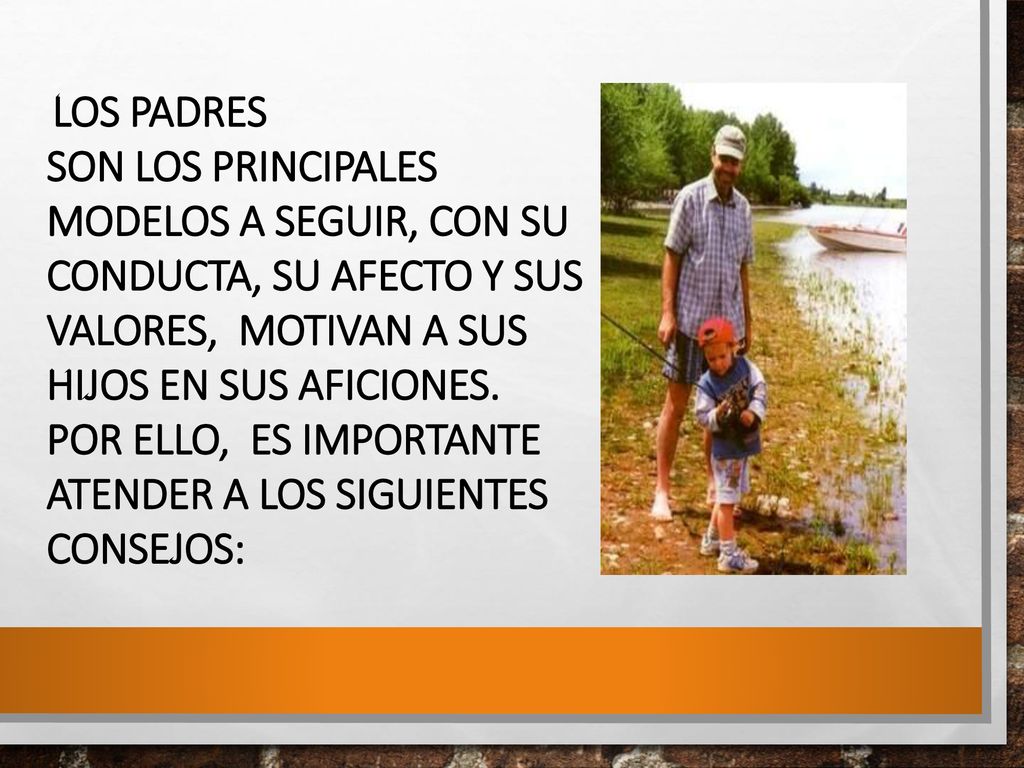 LOS PADRES
SON LOS PRINCIPALES MODELOS A SEGUIR, CON SU CONDUCTA, SU AFECTO Y SUS VALORES, MOTIVAN A SUS HIJOS EN SUS AFICIONES.
POR ELLO, ES IMPORTANTE ATENDER A LOS SIGUIENTES CONSEJOS: